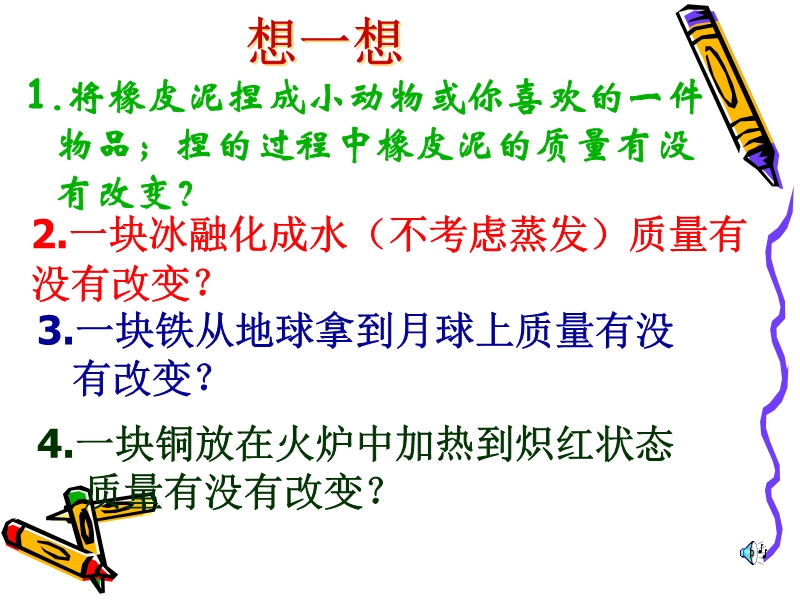 想一想

1.将橡皮泥捏成小动物或你喜欢的一件物品；捏的过程中橡皮泥的质量有没有改变？

2.一块冰融化成水（不考虑蒸发）质量有没有改变？

3.一块铁从地球拿到月球上质量有没有改变？

4.一块铜放在火炉中加热到炽红状态质量有没有改变？